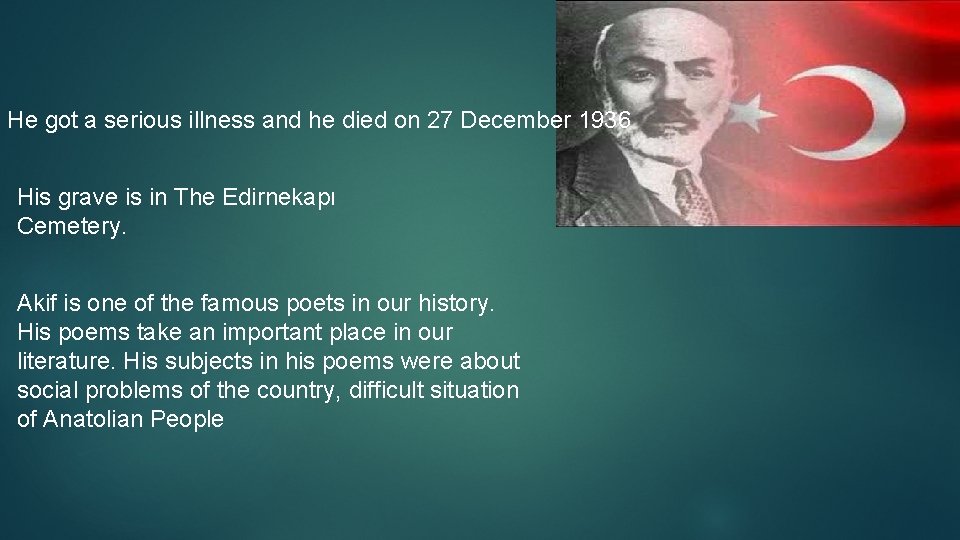 He got a serious illness and he died on 27 December 1936

His grave is in The Edirnekapı Cemetery.

Akif is one of the famous poets in our history. His poems take an important place in our literature. His subjects in his poems were about social problems of the country, difficult situation of Anatolian People